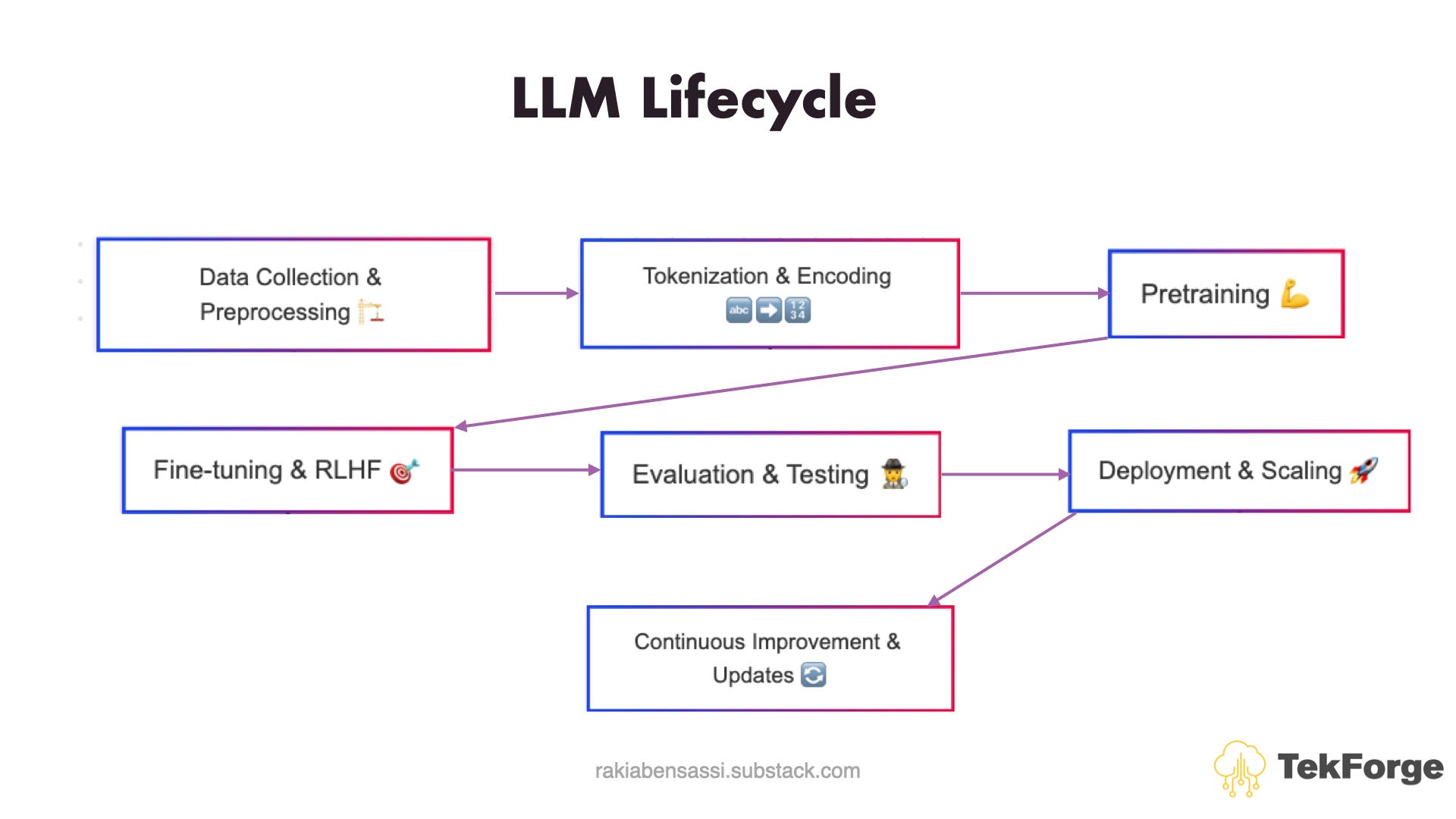 LLM Lifecycle

Data Collection & Preprocessing 🏗️

Tokenization & Encoding 🔤➡️🔢

Pretraining 💪

Fine-tuning & RLHF 🎯

Evaluation & Testing 🕵️

Deployment & Scaling 🚀

Continuous Improvement & Updates 🔄

rakiabensassi.substack.com

TekForge